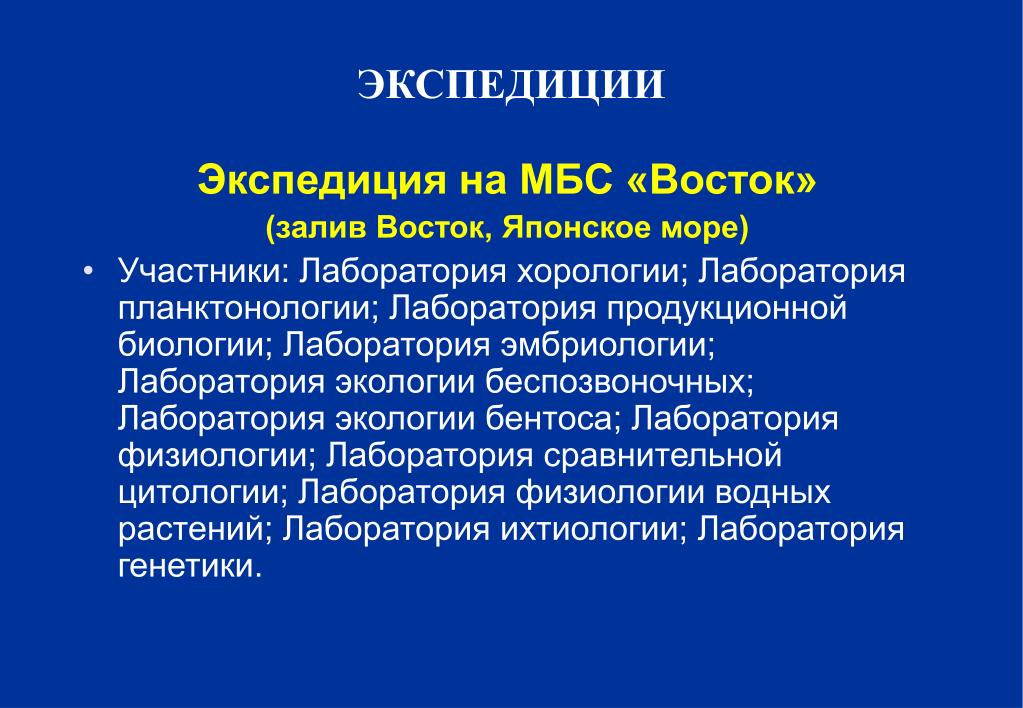 ЭКСПЕДИЦИИ

Экспедиция на МБС «Восток»
(залив Восток, Японское море)

• Участники: Лаборатория хорологии; Лаборатория планктонологии; Лаборатория продукционной биологии; Лаборатория эмбриологии; Лаборатория экологии беспозвоночных; Лаборатория экологии бентоса; Лаборатория физиологии; Лаборатория сравнительной цитологии; Лаборатория физиологии водных растений; Лаборатория ихтиологии; Лаборатория генетики.